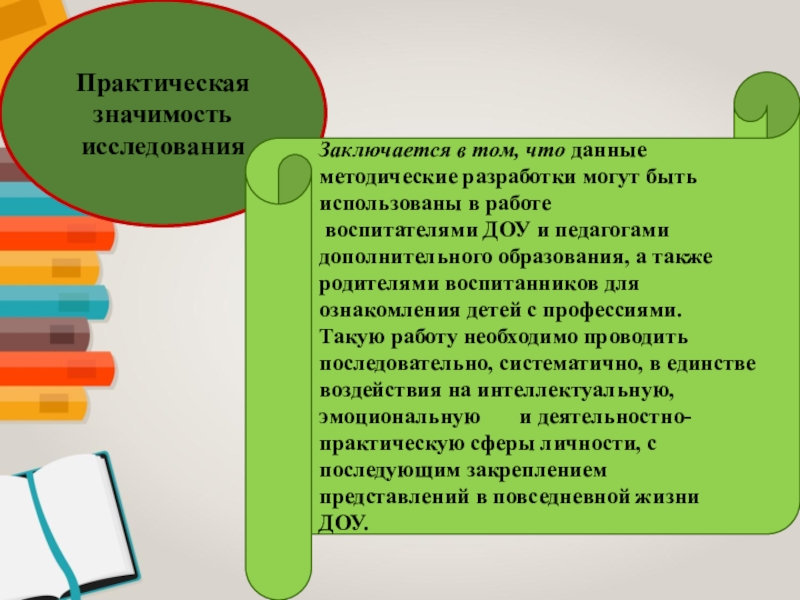 Практическая значимость исследования

Заключается в том, что данные методические разработки могут быть использованы в работе воспитателями ДОУ и педагогами дополнительного образования, а также родителями воспитанников для ознакомления детей с профессиями. Такую работу необходимо проводить последовательно, систематично, в единстве воздействия на интеллектуальную, эмоциональную и деятельностно-практическую сферы личности, с последующим закреплением представлений в повседневной жизни ДОУ.